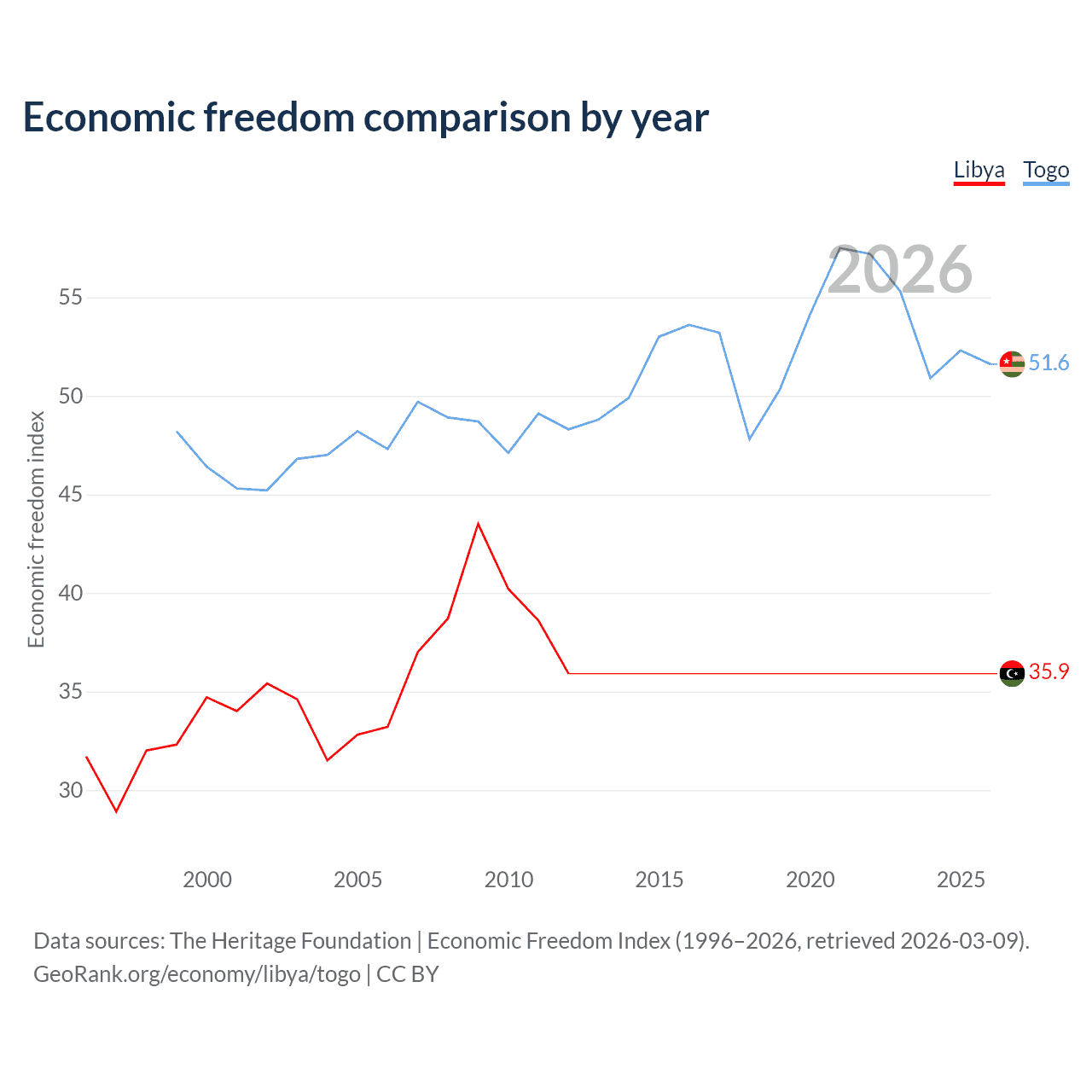 Economic freedom comparison by year

Libya Togo

2026

Economic freedom index

55
50
45
40
35
30

51.6
35.9

2000 2005 2010 2015 2020 2025

Data sources: The Heritage Foundation | Economic Freedom Index (1996–2026, retrieved 2026-03-09).
GeoRank.org/economy/libya/togo | CC BY